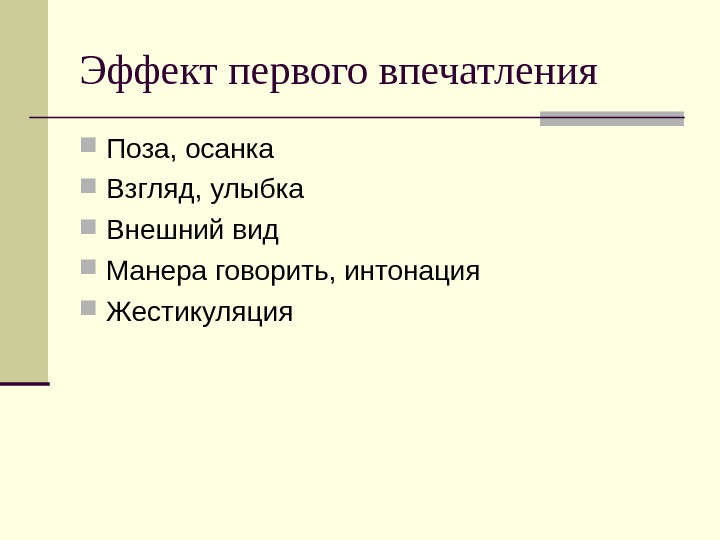 Эффект первого впечатления

- Поза, осанка
- Взгляд, улыбка
- Внешний вид
- Манера говорить, интонация
- Жестикуляция